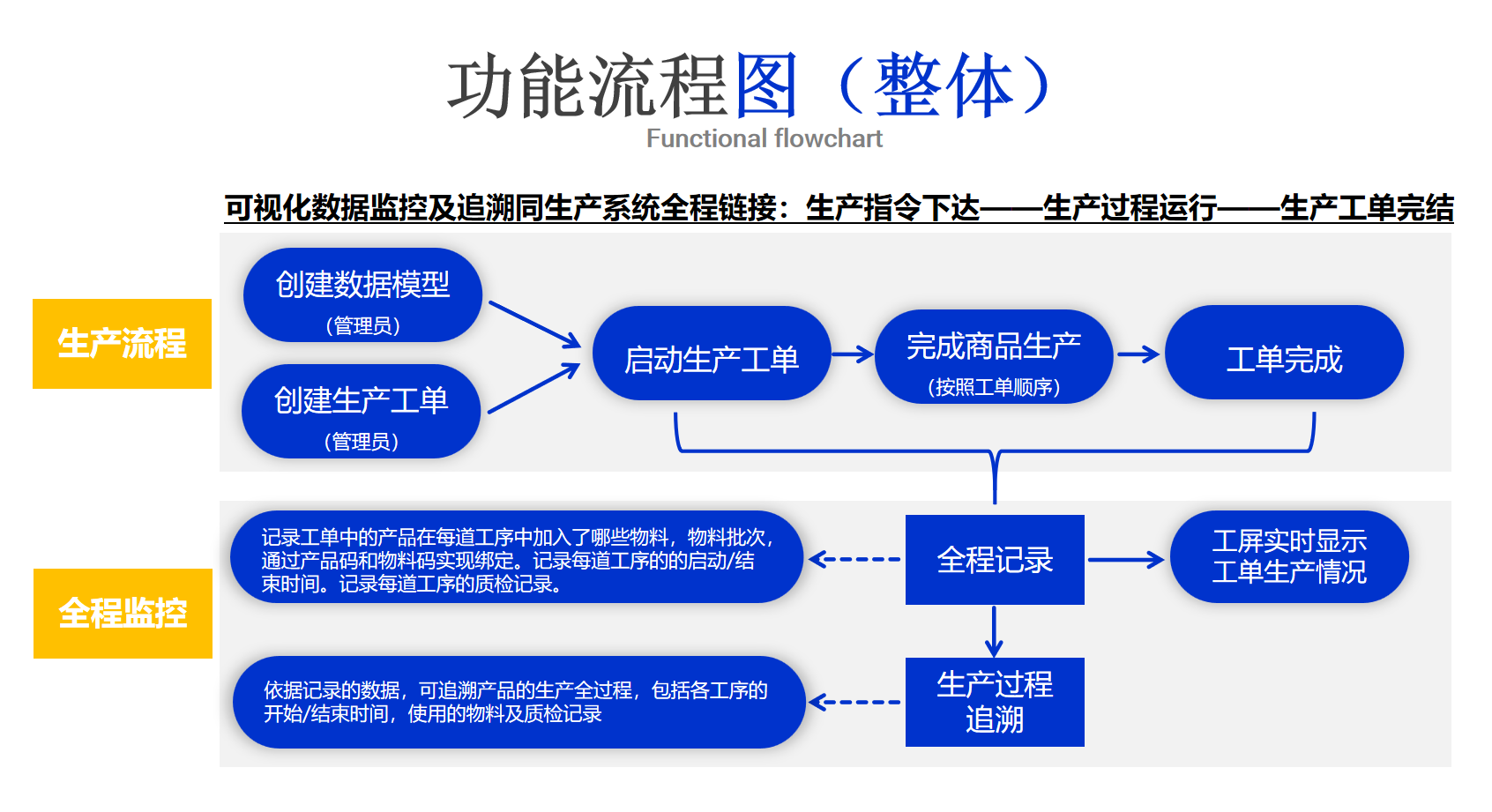 功能流程图（整体）
Functional flowchart

可视化数据监控及追溯同生产系统全程链接：生产指令下达——生产过程运行——生产工单完结

生产流程

创建数据模型
（管理员）

创建生产工单
（管理员）

启动生产工单

完成商品生产
（按照工单顺序）

工单完成

全程监控

记录工单中的产品在每道工序中加入了哪些物料，物料批次，通过产品码和物料码实现绑定。记录每道工序的的启动/结束时间。记录每道工序的质检记录。

全程记录

工屏实时显示工单生产情况

依据记录的数据，可追溯产品的生产全过程，包括各工序的开始/结束时间，使用的物料及质检记录

生产过程追溯